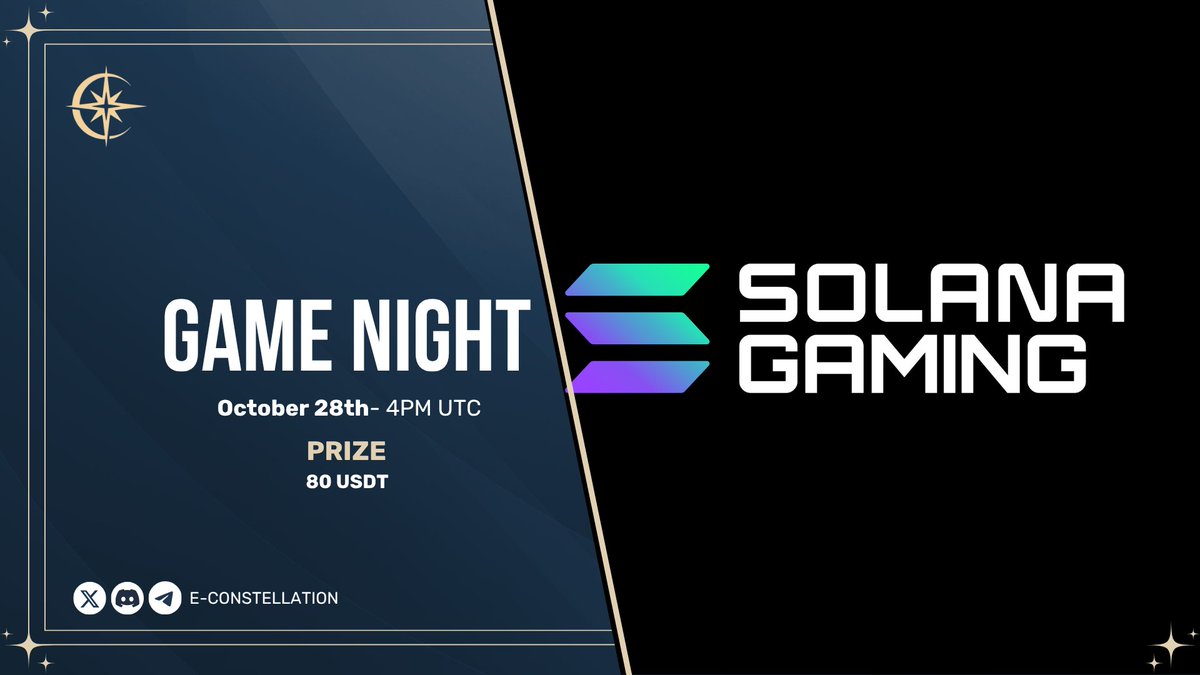 GAME NIGHT

October 28th- 4PM UTC

PRIZE
80 USDT

E-CONSTELLATION

SOLANA
GAMING